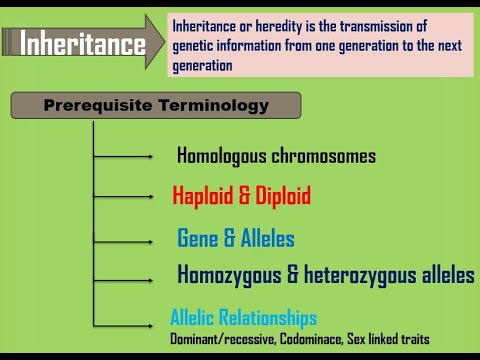 Inheritance

Inheritance or heredity is the transmission of genetic information from one generation to the next generation

Prerequisite Terminology

Homologous chromosomes

Haploid & Diploid

Gene & Alleles

Homozygous & heterozygous alleles

Allelic Relationships
Dominant/recessive, Codominace, Sex linked traits